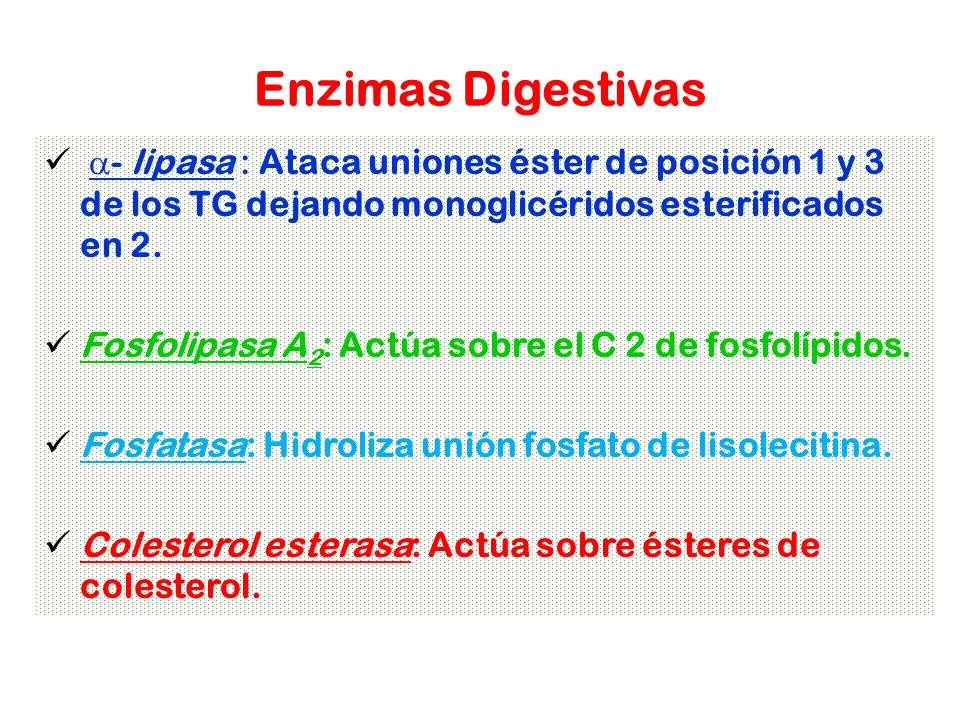 Enzimas Digestivas

✓ $\alpha$- lipasa : Ataca uniones éster de posición 1 y 3 de los TG dejando monoglicéridos esterificados en 2.

✓ Fosfolipasa $A_2$: Actúa sobre el C 2 de fosfolípidos.

✓ Fosfatasa: Hidroliza unión fosfato de lisolecitina.

✓ Colesterol esterasa: Actúa sobre ésteres de colesterol.